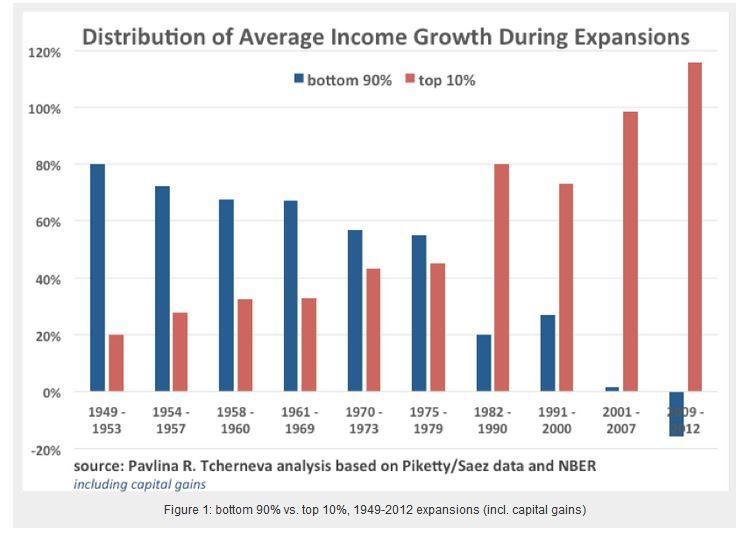 Distribution of Average Income Growth During Expansions

bottom 90%
top 10%

120%
100%
80%
60%
40%
20%
0%
-20%

1949 - 1953
1954 - 1957
1958 - 1960
1961 - 1969
1970 - 1973
1975 - 1979
1982 - 1990
1991 - 2000
2001 - 2007
2009 - 2012

source: Pavlina R. Tcherneva analysis based on Piketty/Saez data and NBER
including capital gains

Figure 1: bottom 90% vs. top 10%, 1949-2012 expansions (incl. capital gains)